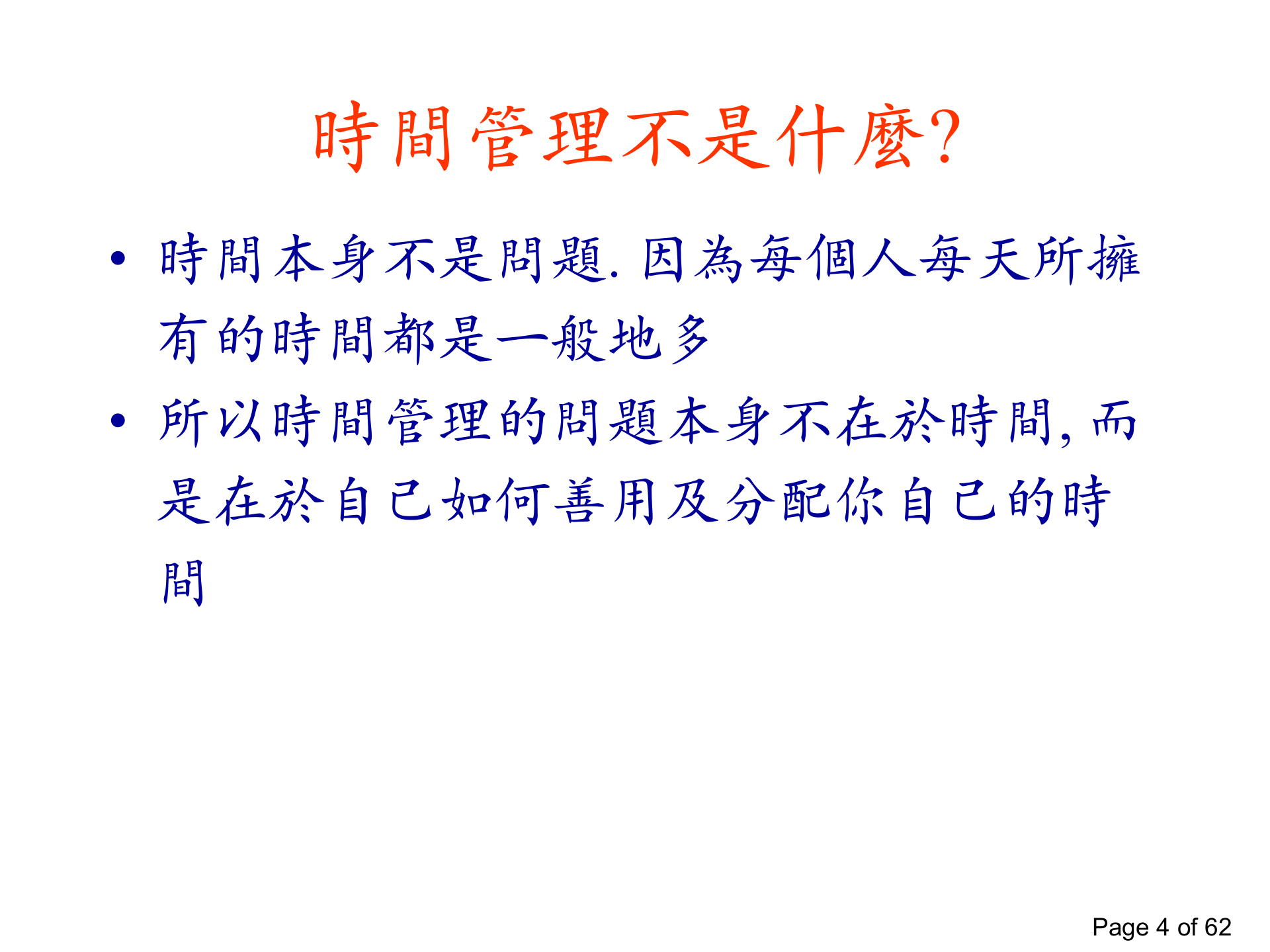 時間管理不是什麼?

• 時間本身不是問題. 因為每個人每天所擁有的時間都是一般地多

• 所以時間管理的問題本身不在於時間, 而是在於自己如何善用及分配你自己的時間

Page 4 of 62